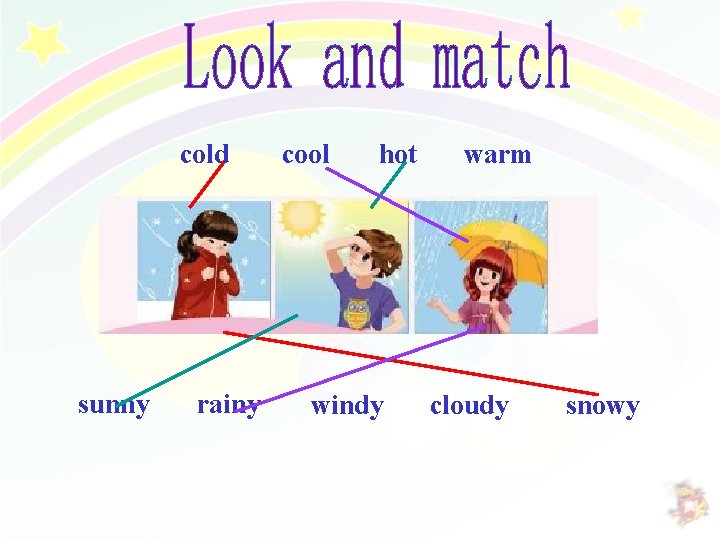 Look and match

cold cool hot warm

sunny rainy windy cloudy snowy